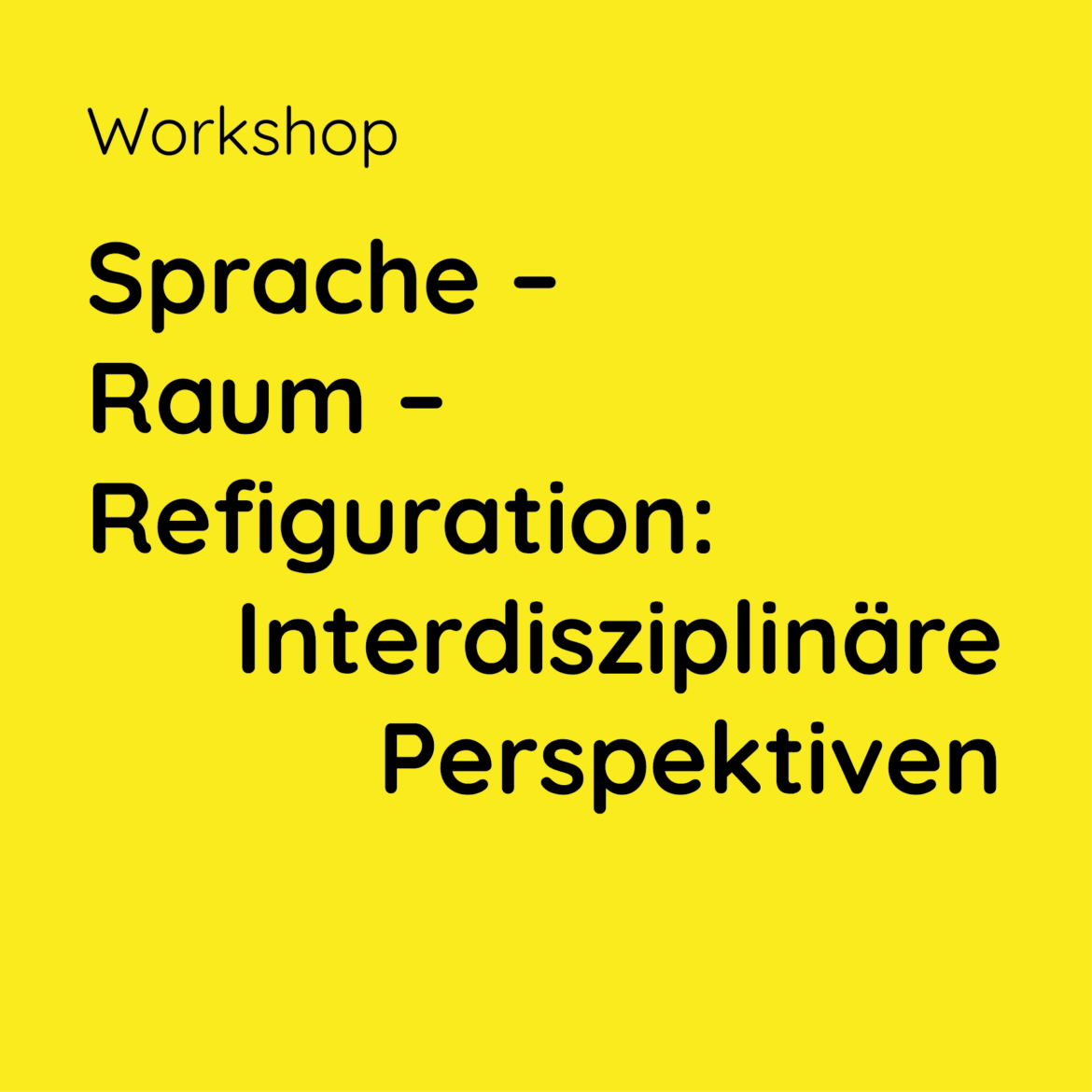 Workshop

Sprache – Raum – Refiguration: Interdisziplinäre Perspektiven